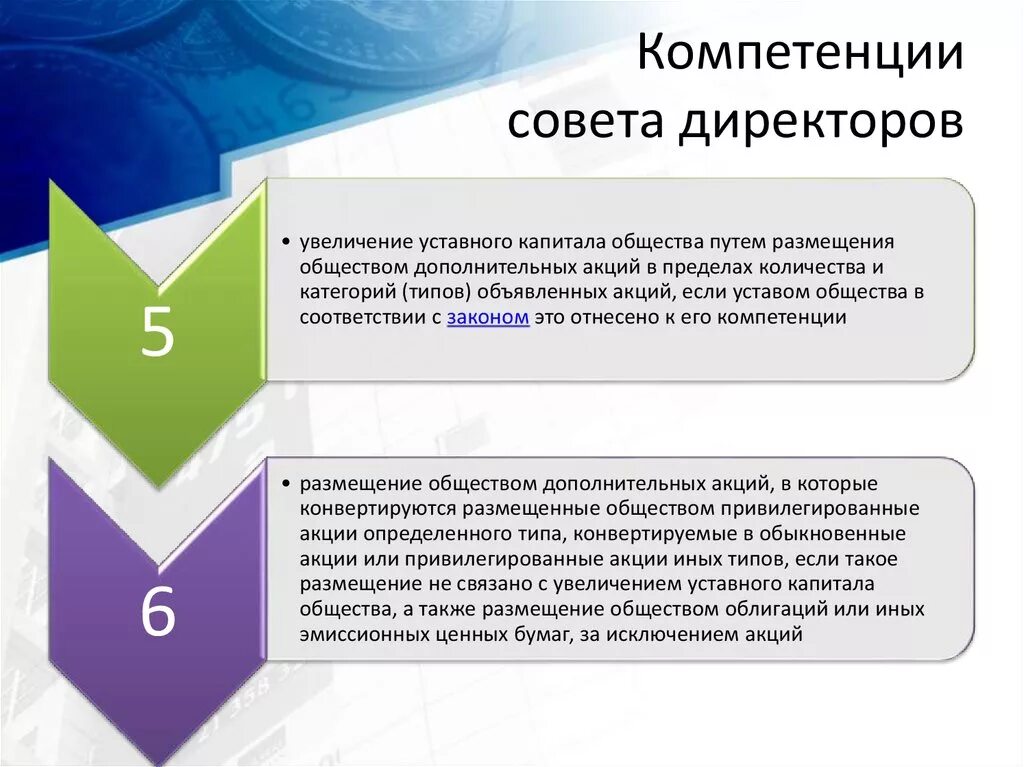 Компетенции совета директоров

5

• увеличение уставного капитала общества путем размещения обществом дополнительных акций в пределах количества и категорий (типов) объявленных акций, если уставом общества в соответствии с законом это отнесено к его компетенции

6

• размещение обществом дополнительных акций, в которые конвертируются размещенные обществом привилегированные акции определенного типа, конвертируемые в обыкновенные акции или привилегированные акции иных типов, если такое размещение не связано с увеличением уставного капитала общества, а также размещение обществом облигаций или иных эмиссионных ценных бумаг, за исключением акций